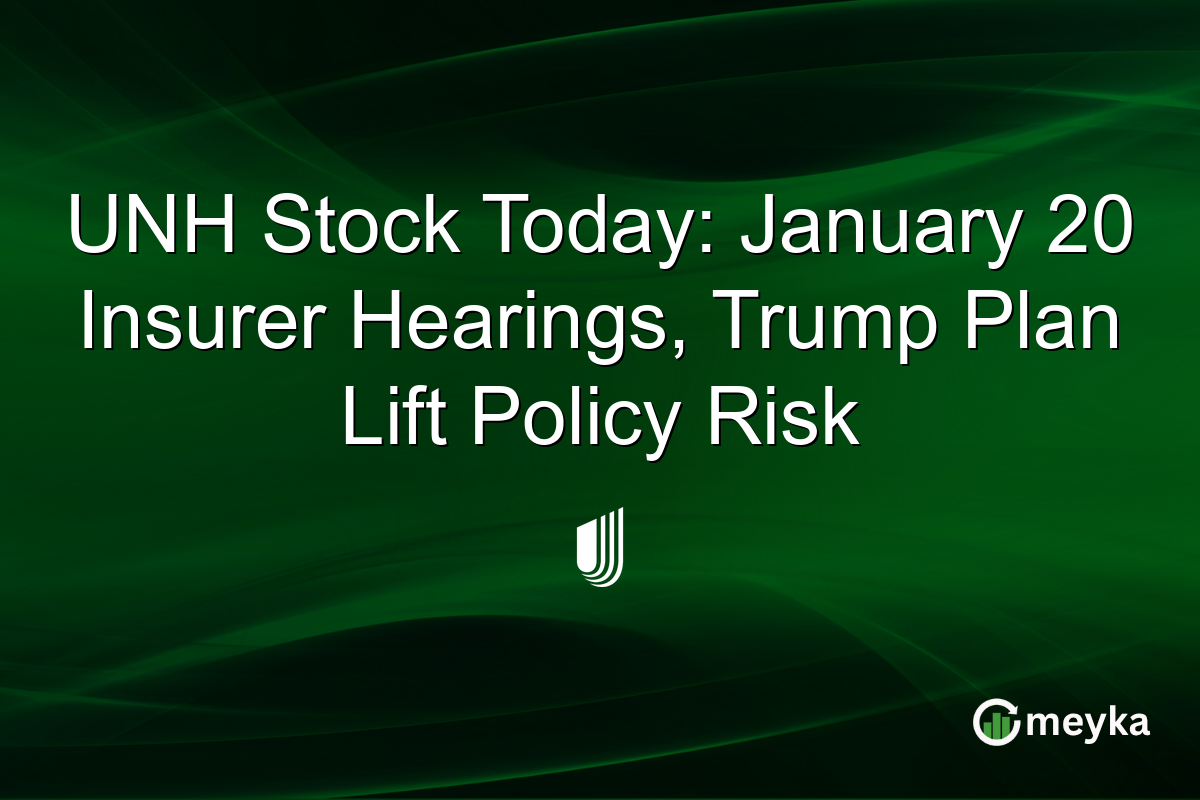 UNH Stock Today: January 20 Insurer Hearings, Trump Plan Lift Policy Risk

meyka